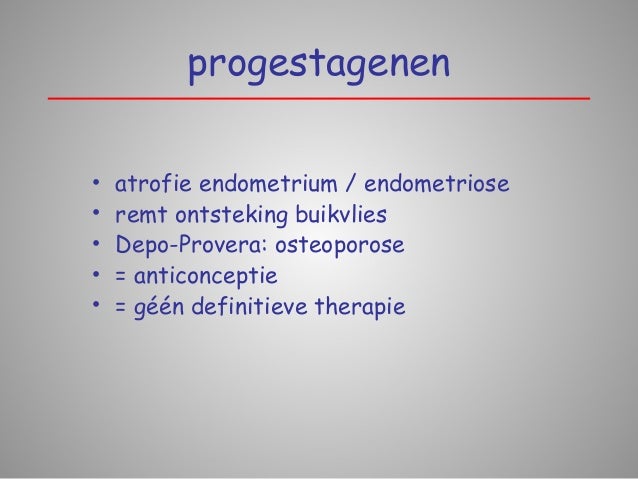 progestagenen

• atrofie endometrium / endometriose
• remt ontsteking buikvlies
• Depo-Provera: osteoporose
• = anticonceptie
• = géén definitieve therapie